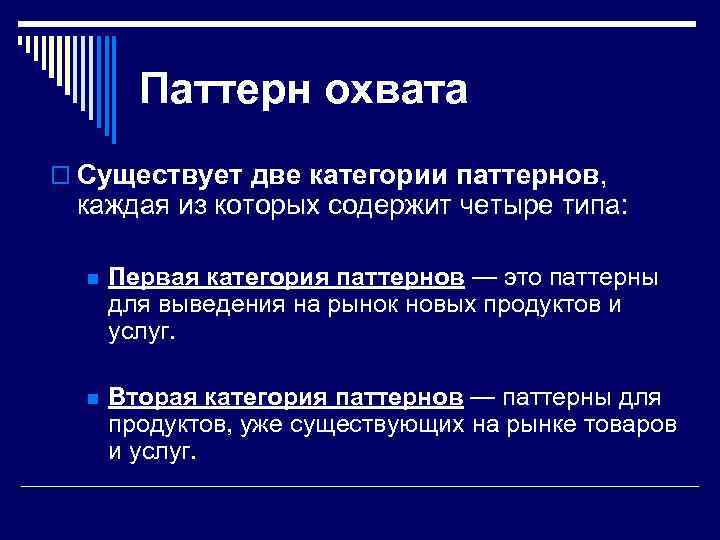 Паттерн охвата

Существует две категории паттернов, каждая из которых содержит четыре типа:

Первая категория паттернов — это паттерны для выведения на рынок новых продуктов и услуг.

Вторая категория паттернов — паттерны для продуктов, уже существующих на рынке товаров и услуг.